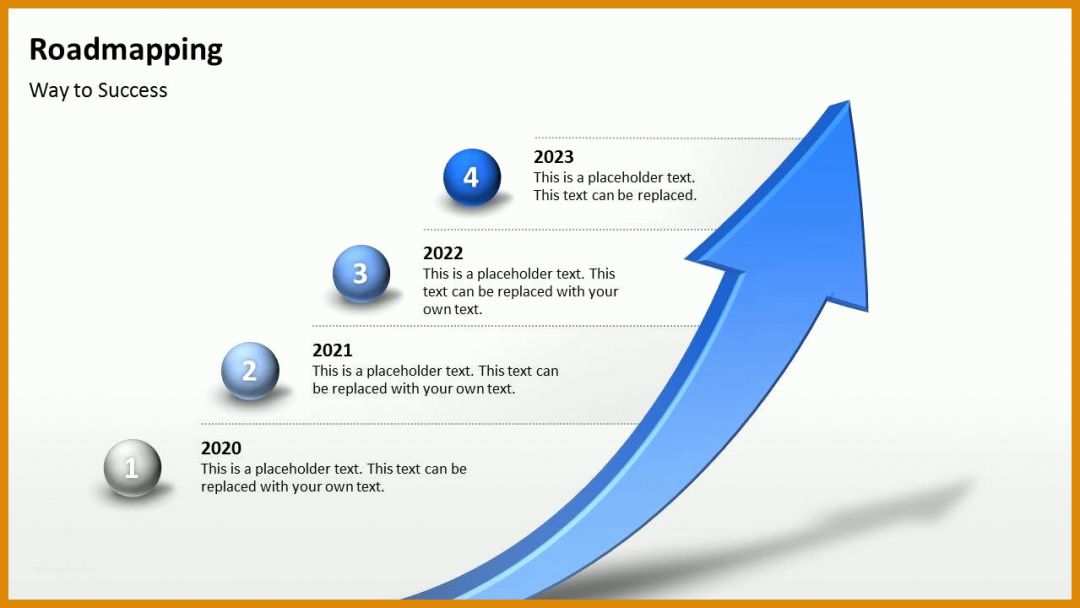 Roadmapping

Way to Success

4

2023
This is a placeholder text. This text can be replaced.

3

2022
This is a placeholder text. This text can be replaced with your own text.

2

2021
This is a placeholder text. This text can be replaced with your own text.

1

2020
This is a placeholder text. This text can be replaced with your own text.